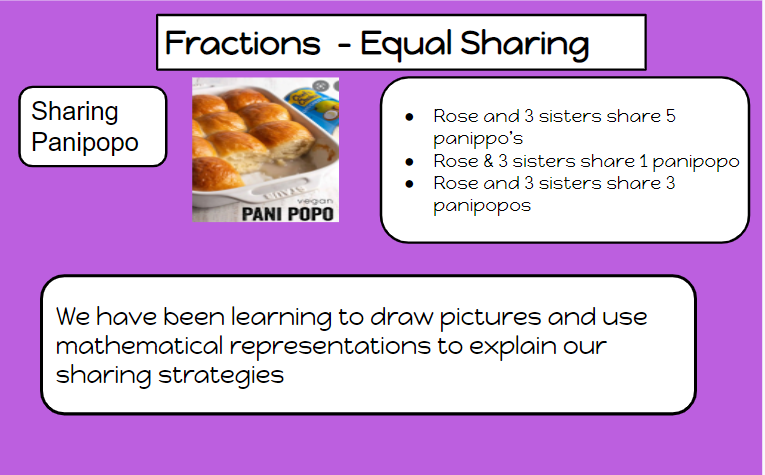 Fractions - Equal Sharing

Sharing Panipopo

vegan
PANI POPO

- Rose and 3 sisters share 5 panippo's
- Rose & 3 sisters share 1 panipopo
- Rose and 3 sisters share 3 panipopos

We have been learning to draw pictures and use mathematical representations to explain our sharing strategies